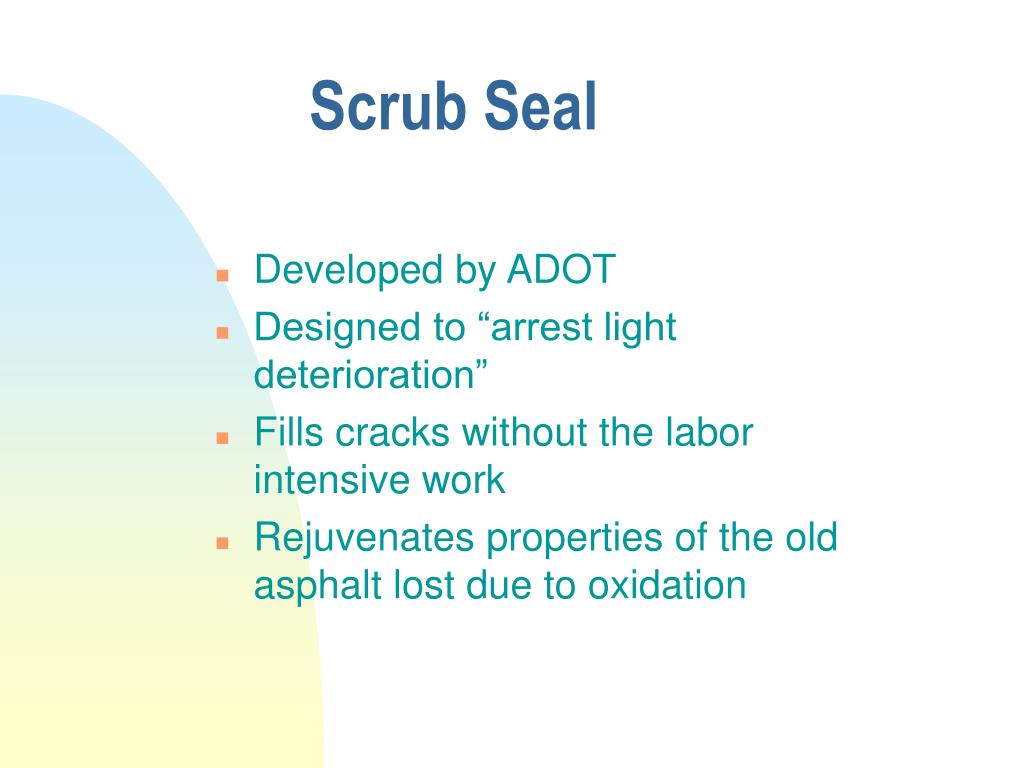 Scrub Seal

- Developed by ADOT
- Designed to “arrest light deterioration”
- Fills cracks without the labor intensive work
- Rejuvenates properties of the old asphalt lost due to oxidation